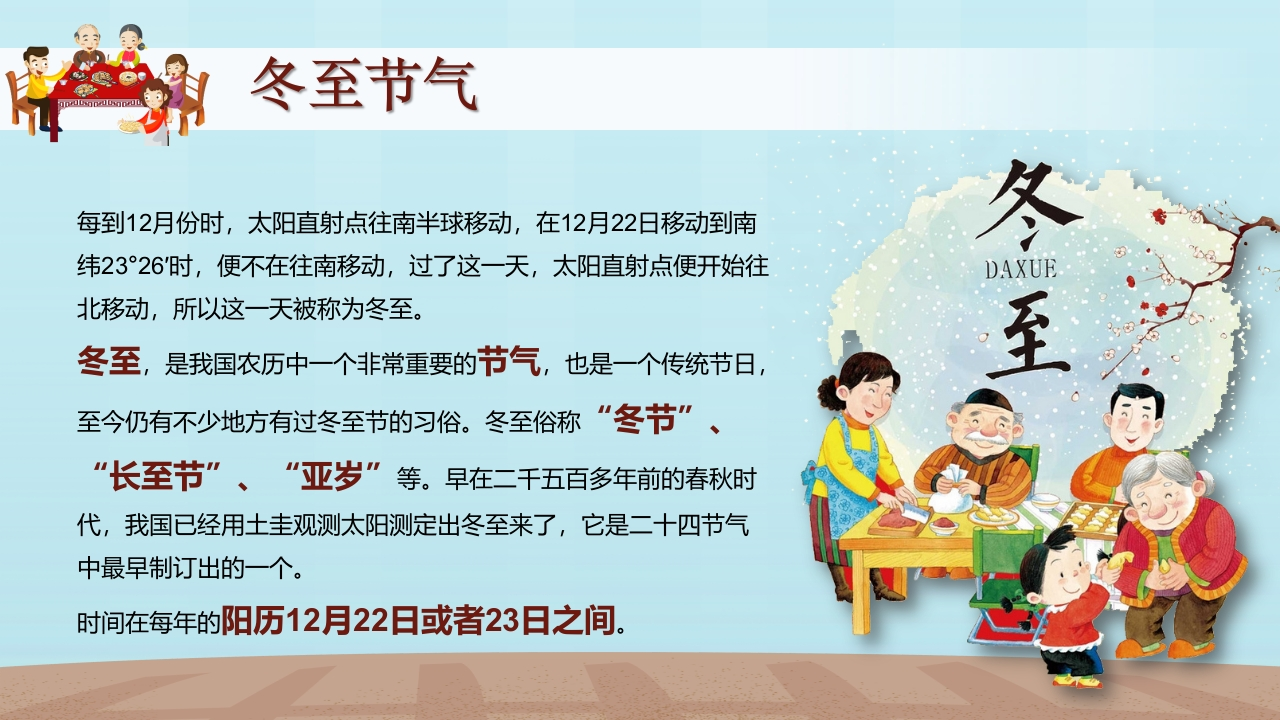 冬至节气

每到12月份时，太阳直射点往南半球移动，在12月22日移动到南纬23°26′时，便不在往南移动，过了这一天，太阳直射点便开始往北移动，所以这一天被称为冬至。

冬至，是我国农历中一个非常重要的节气，也是一个传统节日，至今仍有不少地方有过冬至节的习俗。冬至俗称“冬节”、“长至节”、“亚岁”等。早在二千五百多年前的春秋时代，我国已经用土圭观测太阳测定出冬至来了，它是二十四节气中最早制订出的一个。

时间在每年的阳历12月22日或者23日之间。

冬
DAXUE
至